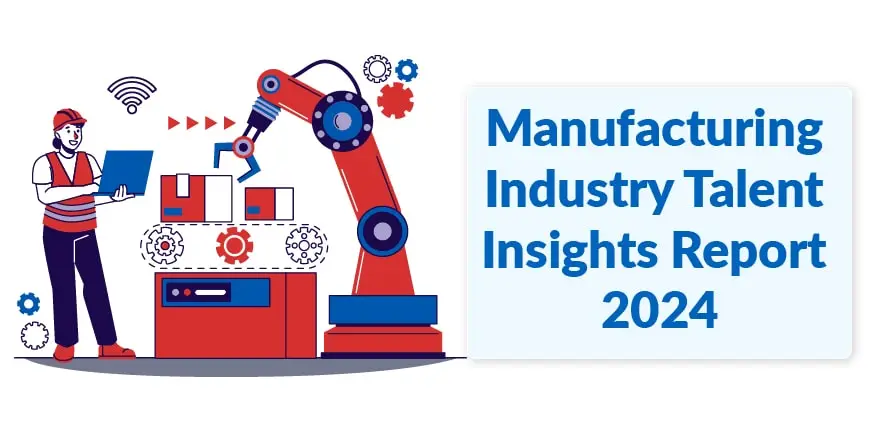 Manufacturing Industry Talent Insights Report 2024